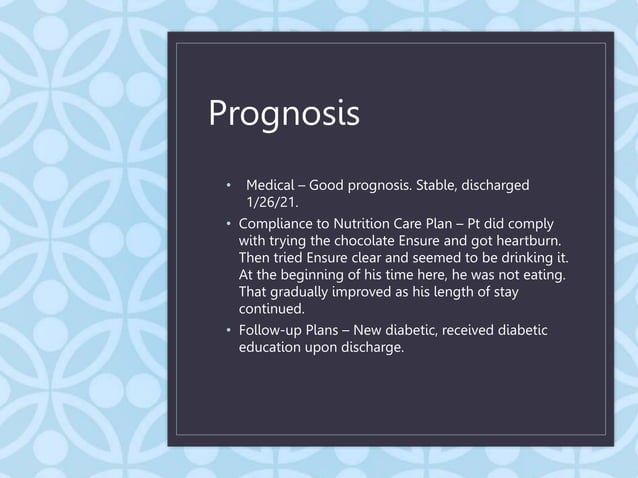 Prognosis

• Medical – Good prognosis. Stable, discharged 1/26/21.
• Compliance to Nutrition Care Plan – Pt did comply with trying the chocolate Ensure and got heartburn. Then tried Ensure clear and seemed to be drinking it. At the beginning of his time here, he was not eating. That gradually improved as his length of stay continued.
• Follow-up Plans – New diabetic, received diabetic education upon discharge.